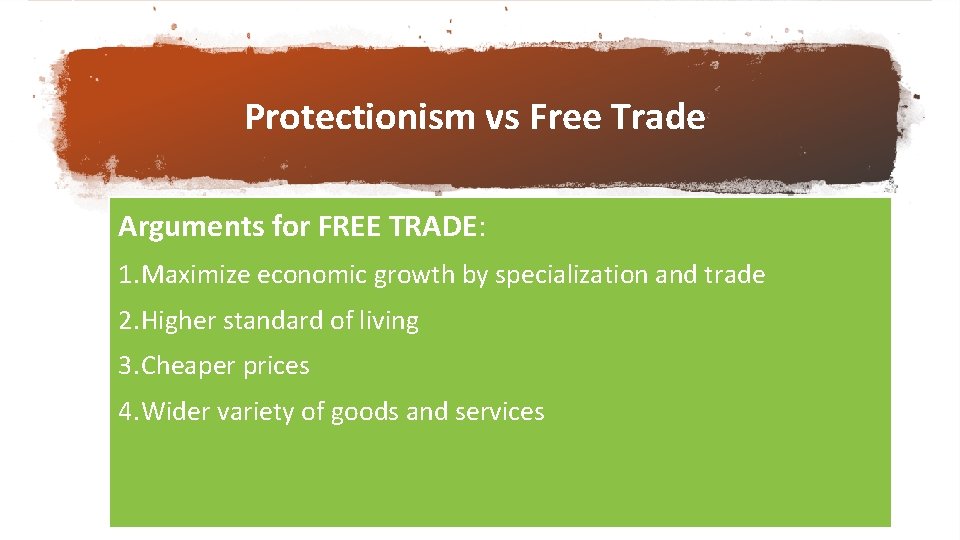 Protectionism vs Free Trade

Arguments for FREE TRADE:

1.Maximize economic growth by specialization and trade

2.Higher standard of living

3.Cheaper prices

4.Wider variety of goods and services